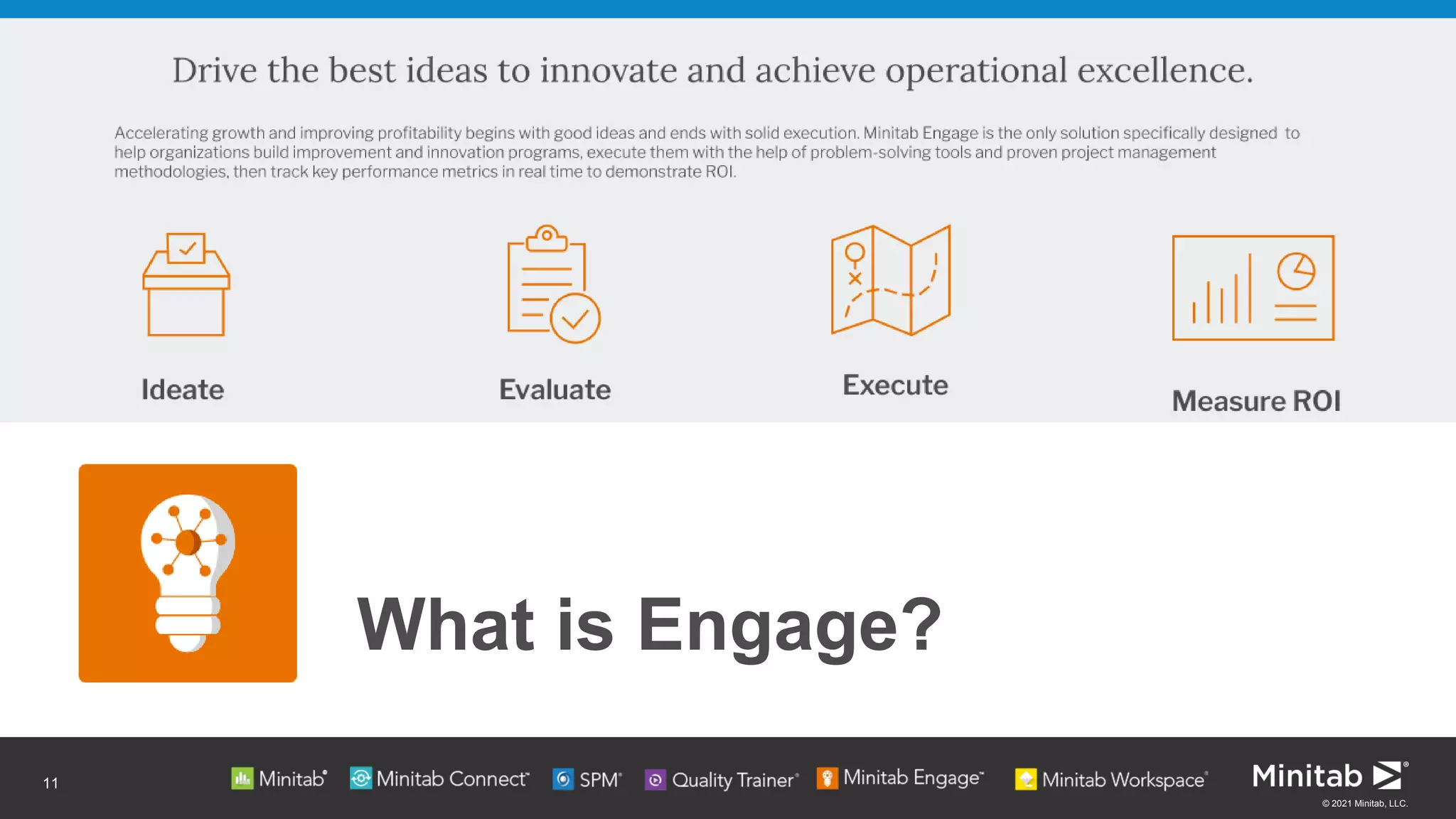 Drive the best ideas to innovate and achieve operational excellence.

Accelerating growth and improving profitability begins with good ideas and ends with solid execution. Minitab Engage is the only solution specifically designed to help organizations build improvement and innovation programs, execute them with the help of problem-solving tools and proven project management methodologies, then track key performance metrics in real time to demonstrate ROI.

Ideate

Evaluate

Execute

Measure ROI

What is Engage?

11

Minitab® Minitab Connect™ SPM® Quality Trainer® Minitab Engage™ Minitab Workspace®

Minitab®

© 2021 Minitab, LLC.